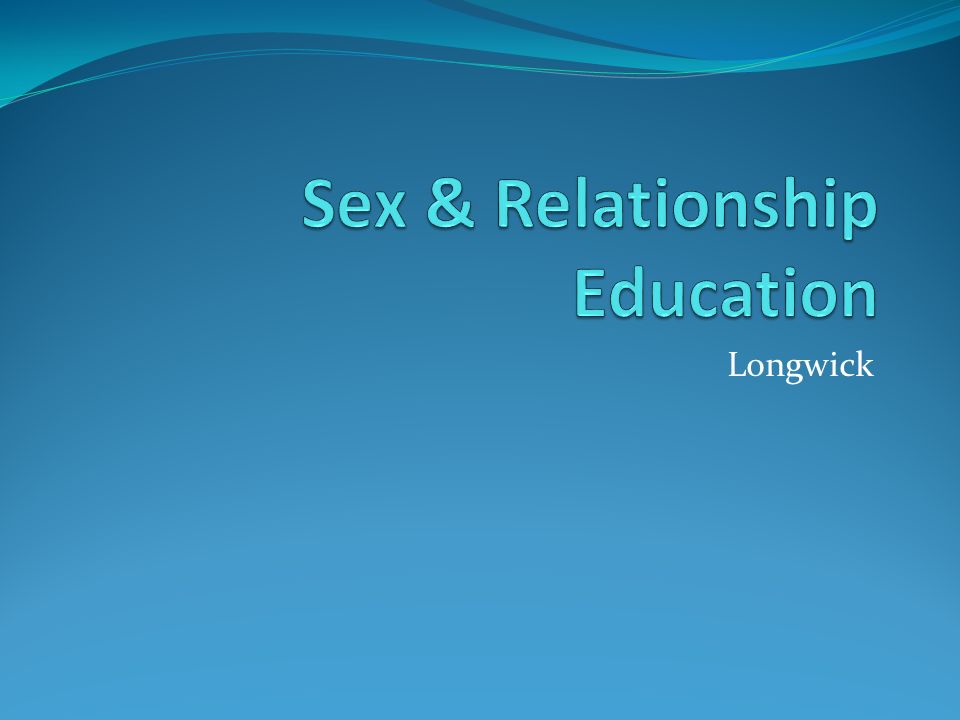 Sex & Relationship Education

Longwick